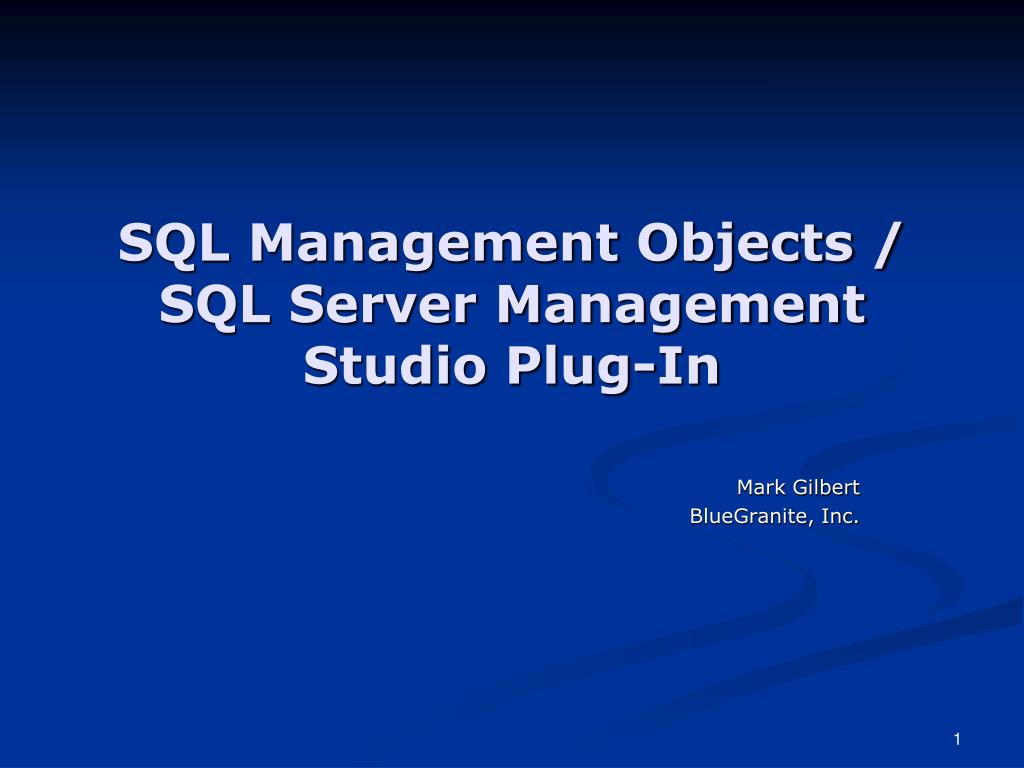 SQL Management Objects / SQL Server Management Studio Plug-In

Mark Gilbert
BlueGranite, Inc.

1